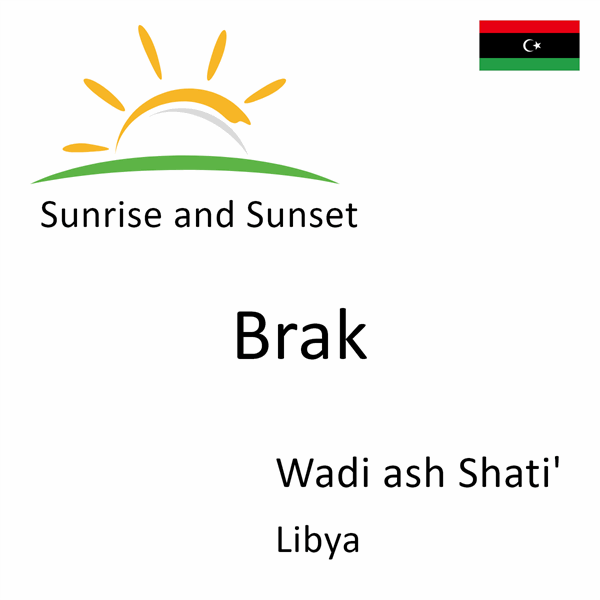 Sunrise and Sunset

Brak

Wadi ash Shati'

Libya